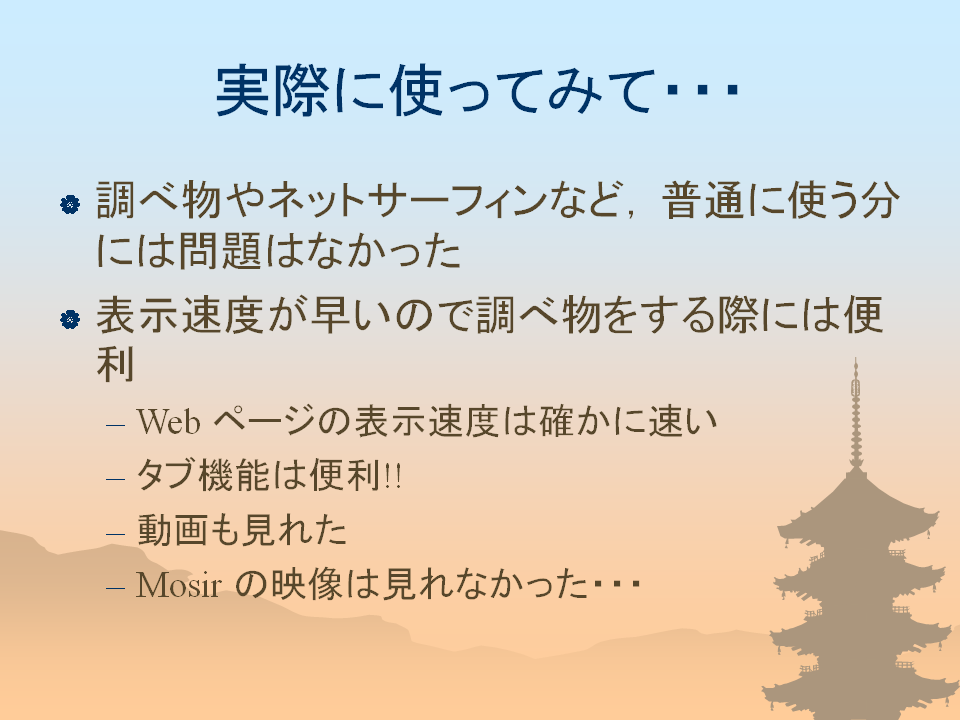 実際に使ってみて･･･

調べ物やネットサーフィンなど，普通に使う分には問題はなかった

表示速度が早いので調べ物をする際には便利

– Web ページの表示速度は確かに速い

– タブ機能は便利!!

– 動画も見れた

– Mosir の映像は見れなかった･･･